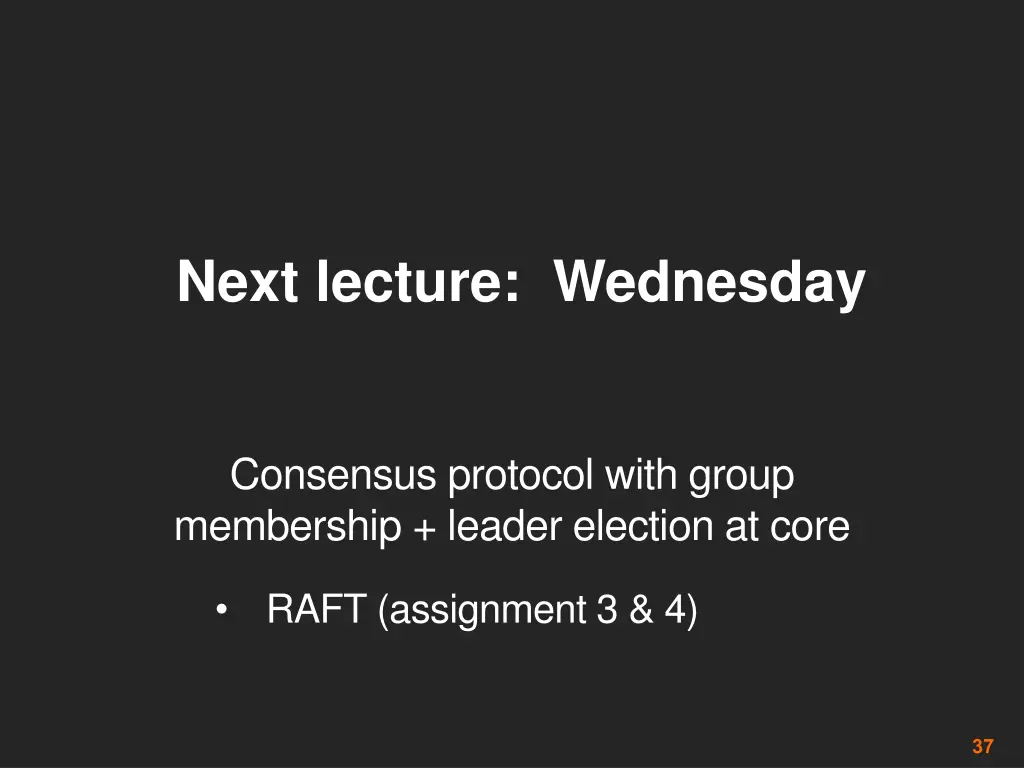 Next lecture: Wednesday

Consensus protocol with group membership + leader election at core

• RAFT (assignment 3 & 4)

37